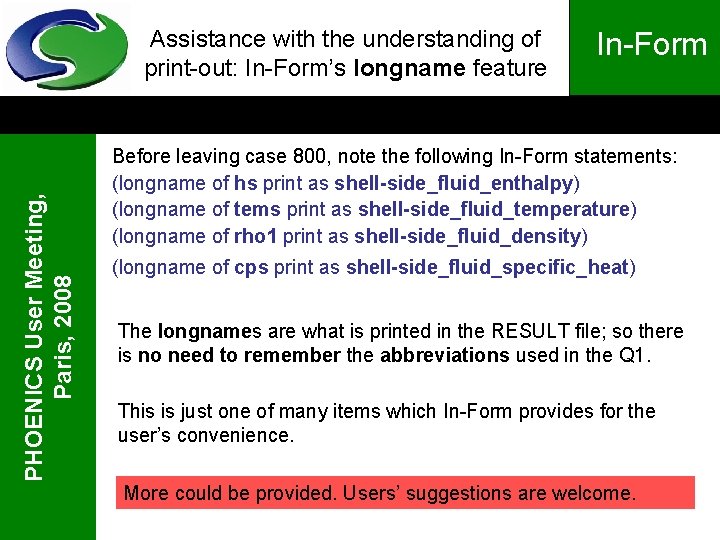 Assistance with the understanding of print-out: In-Form's longname feature

In-Form

PHOENICS User Meeting, Paris, 2008

Before leaving case 800, note the following In-Form statements:
(longname of hs print as shell-side_fluid_enthalpy)
(longname of tems print as shell-side_fluid_temperature)
(longname of rho1 print as shell-side_fluid_density)
(longname of cps print as shell-side_fluid_specific_heat)

The longnames are what is printed in the RESULT file; so there is no need to remember the abbreviations used in the Q1.

This is just one of many items which In-Form provides for the user's convenience.

More could be provided. Users' suggestions are welcome.